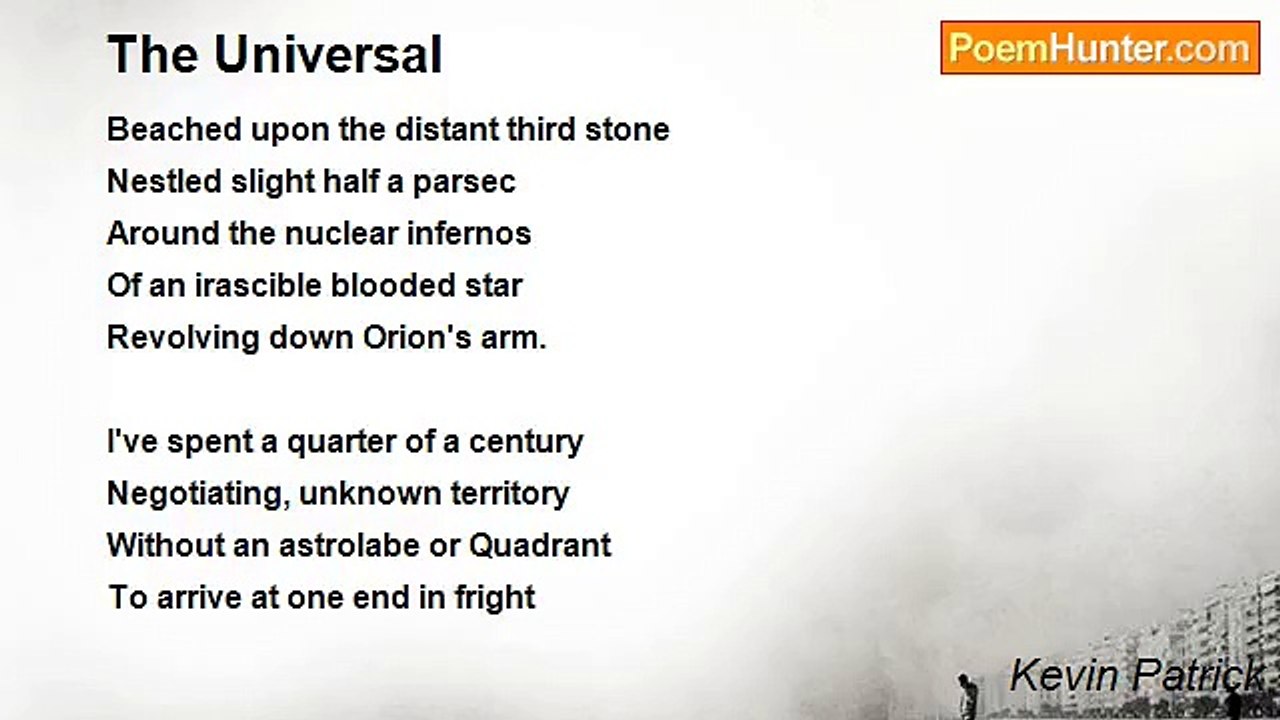 The Universal

PoemHunter.com

Beached upon the distant third stone
Nestled slight half a parsec
Around the nuclear infernos
Of an irascible blooded star
Revolving down Orion's arm.

I've spent a quarter of a century
Negotiating, unknown territory
Without an astrolabe or Quadrant
To arrive at one end in fright

Kevin Patrick